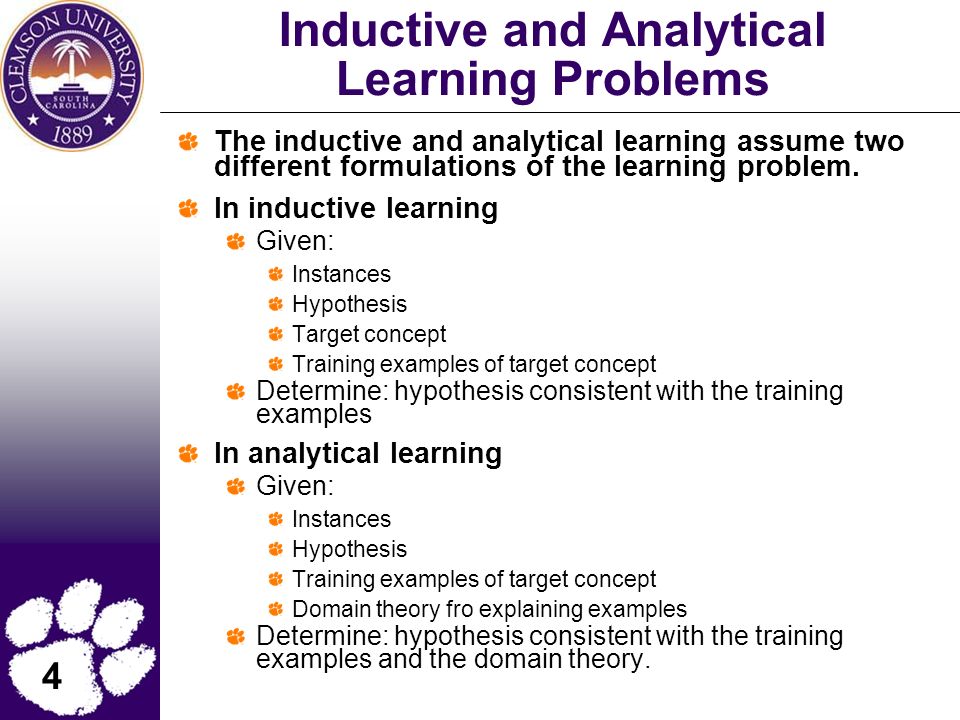 CLEMSON UNIVERSITY
SOUTH CAROLINA
1889

Inductive and Analytical Learning Problems

The inductive and analytical learning assume two different formulations of the learning problem.

In inductive learning
Given:
Instances
Hypothesis
Target concept
Training examples of target concept
Determine: hypothesis consistent with the training examples

In analytical learning
Given:
Instances
Hypothesis
Training examples of target concept
Domain theory fro explaining examples
Determine: hypothesis consistent with the training examples and the domain theory.

4